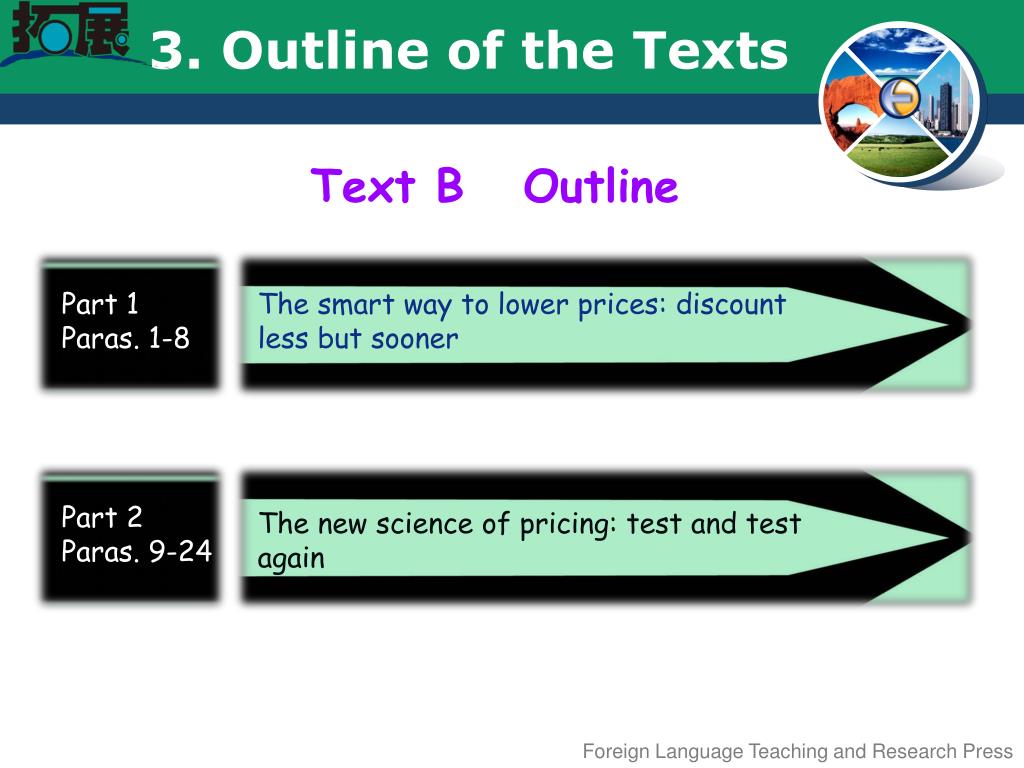 拓展

3. Outline of the Texts

Text B Outline

Part 1
Paras. 1-8

The smart way to lower prices: discount less but sooner

Part 2
Paras. 9-24

The new science of pricing: test and test again

Foreign Language Teaching and Research Press